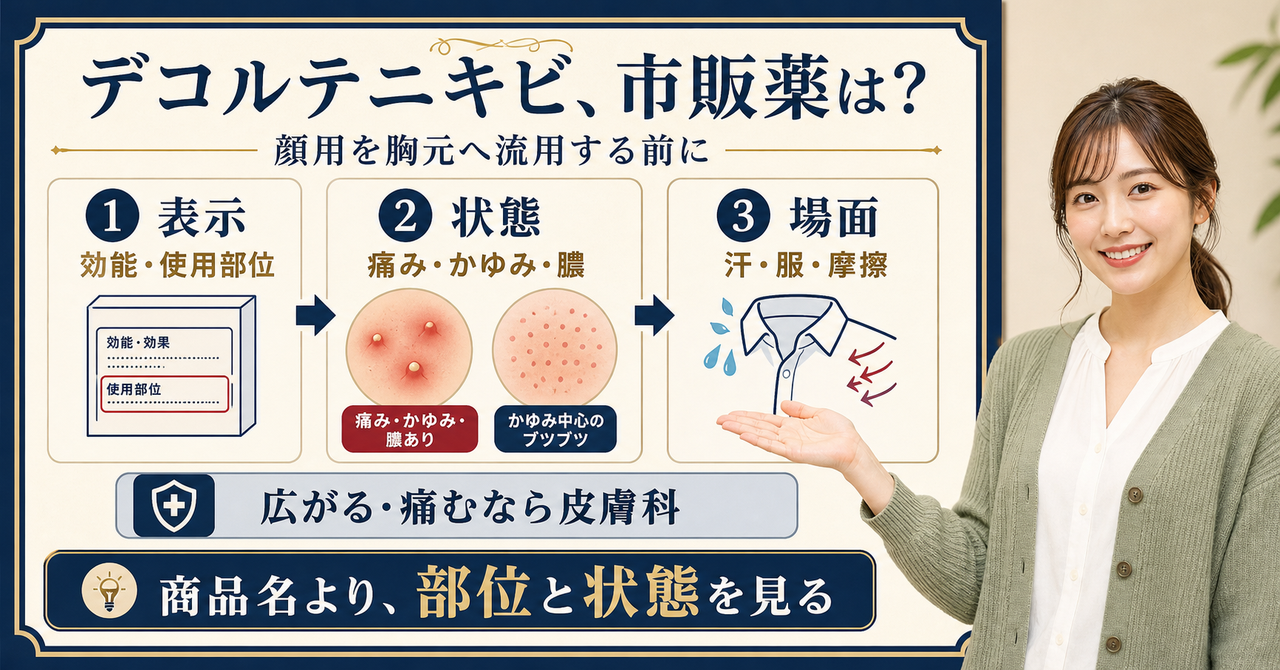 デコルテニキビ、市販薬は?

顔用を胸元へ流用する前に

1 表示
効能・使用部位

効能・効果
使用部位

2 状態
痛み・かゆみ・膿

痛み・かゆみ・膿あり

かゆみ中心のブツブツ

3 場面
汗・服・摩擦

広がる・痛むなら皮膚科

商品名より、部位と状態を見る